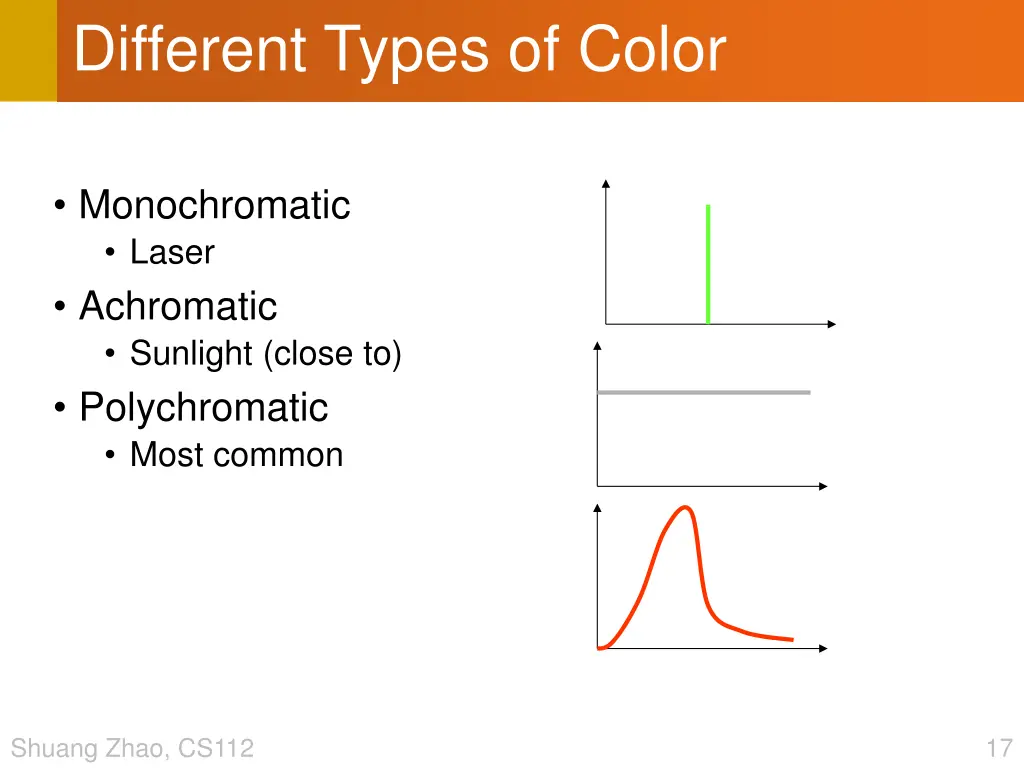 Different Types of Color

• Monochromatic
  • Laser
• Achromatic
  • Sunlight (close to)
• Polychromatic
  • Most common

Shuang Zhao, CS112

17